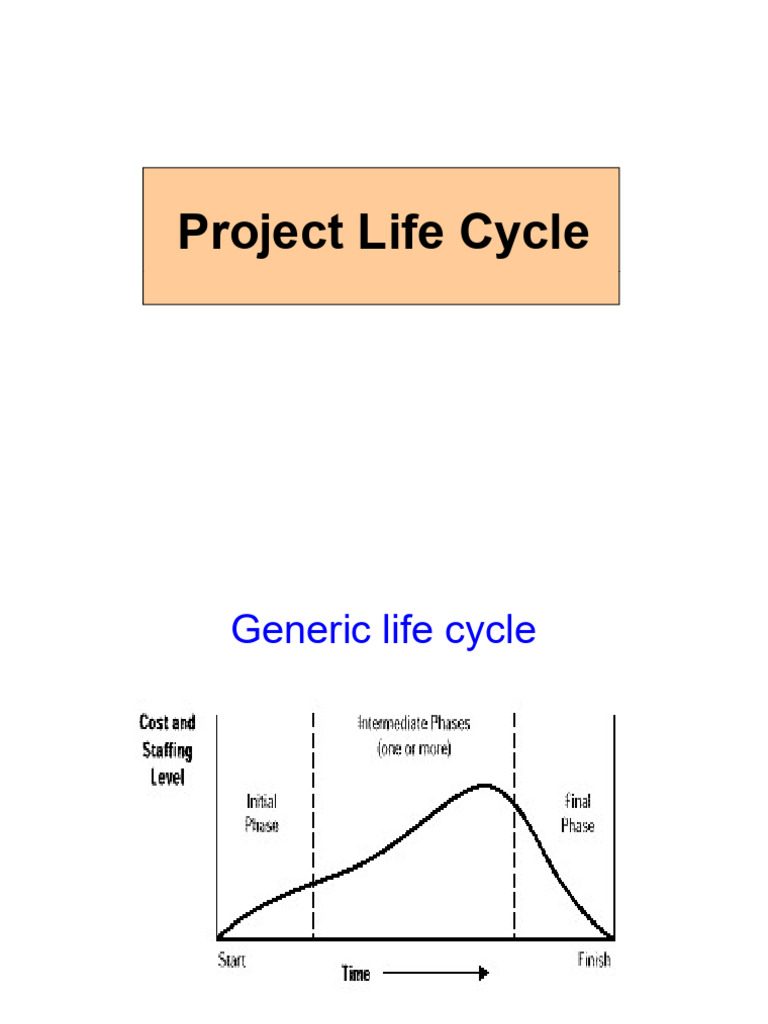 Project Life Cycle

Generic life cycle

Cost and Staffing Level

Initial Phase

Intermediate Phases (one or more)

Final Phase

Start

Time

Finish